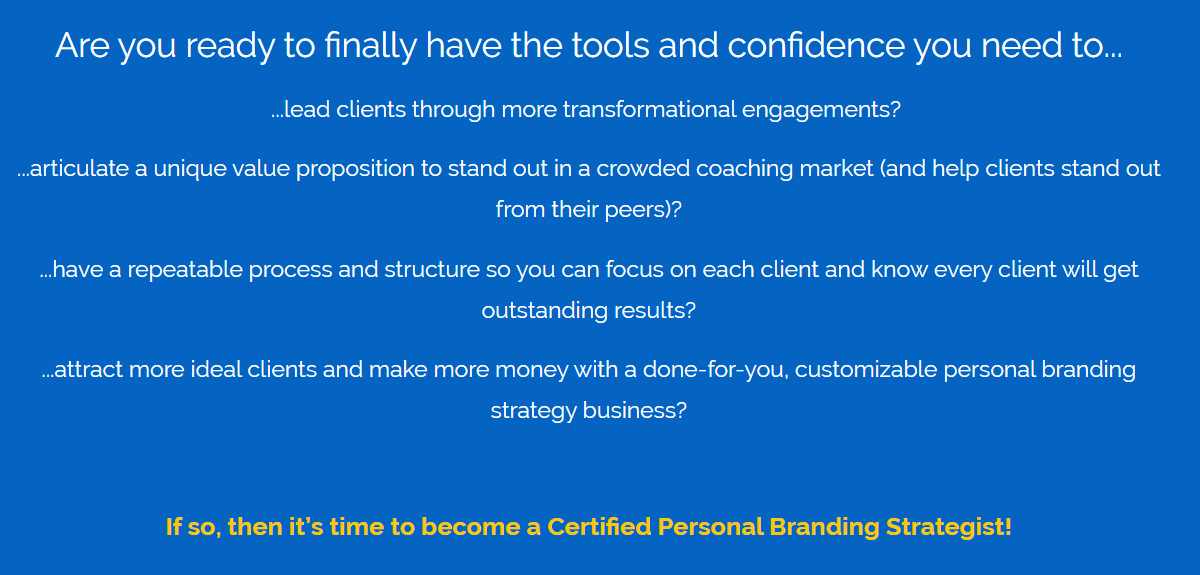 Are you ready to finally have the tools and confidence you need to...

...lead clients through more transformational engagements?

...articulate a unique value proposition to stand out in a crowded coaching market (and help clients stand out from their peers)?

...have a repeatable process and structure so you can focus on each client and know every client will get outstanding results?

...attract more ideal clients and make more money with a done-for-you, customizable personal branding strategy business?

If so, then it's time to become a Certified Personal Branding Strategist!